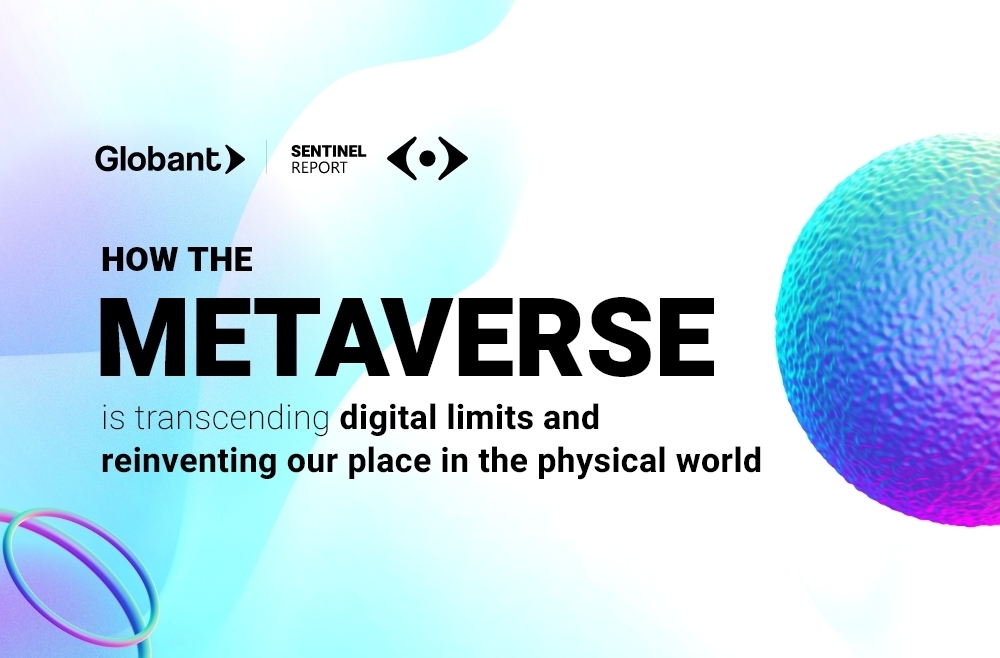 Globant

SENTINEL
REPORT

HOW THE
METAVERSE
is transcending digital limits and reinventing our place in the physical world